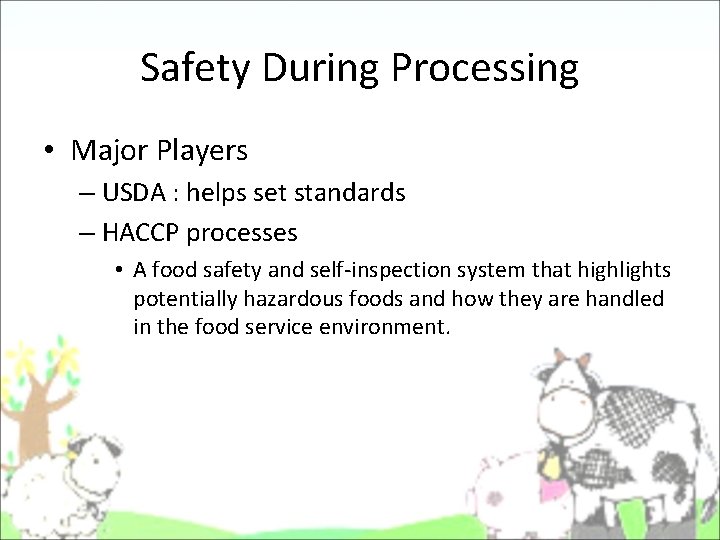 Safety During Processing

• Major Players
– USDA : helps set standards
– HACCP processes
• A food safety and self-inspection system that highlights potentially hazardous foods and how they are handled in the food service environment.